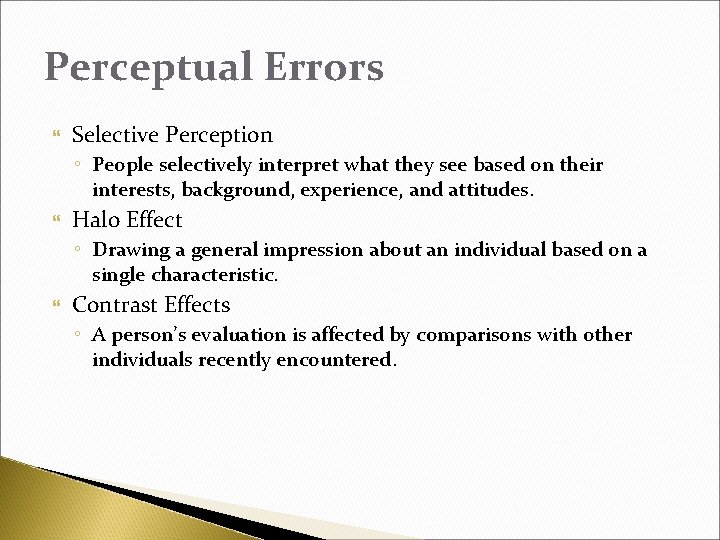 Perceptual Errors

Selective Perception

People selectively interpret what they see based on their interests, background, experience, and attitudes.

Halo Effect

Drawing a general impression about an individual based on a single characteristic.

Contrast Effects

A person's evaluation is affected by comparisons with other individuals recently encountered.